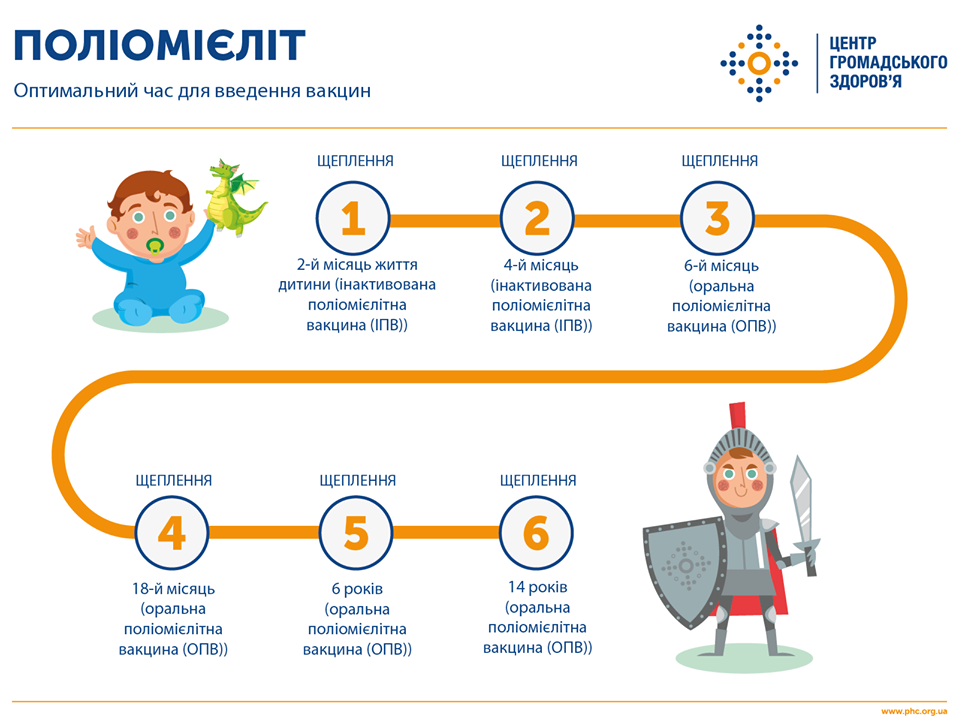 ПОЛІОМІЄЛІТ

Оптимальний час для введення вакцин

ЦЕНТР ГРОМАДСЬКОГО ЗДОРОВ'Я

ЩЕПЛЕННЯ
1
2-й місяць життя дитини (інактивована поліомієлітна вакцина (ІПВ))

ЩЕПЛЕННЯ
2
4-й місяць (інактивована поліомієлітна вакцина (ІПВ))

ЩЕПЛЕННЯ
3
6-й місяць (оральна поліомієлітна вакцина (ОПВ))

ЩЕПЛЕННЯ
4
18-й місяць (оральна поліомієлітна вакцина (ОПВ))

ЩЕПЛЕННЯ
5
6 років (оральна поліомієлітна вакцина (ОПВ))

ЩЕПЛЕННЯ
6
14 років (оральна поліомієлітна вакцина (ОПВ))

www.phc.org.ua